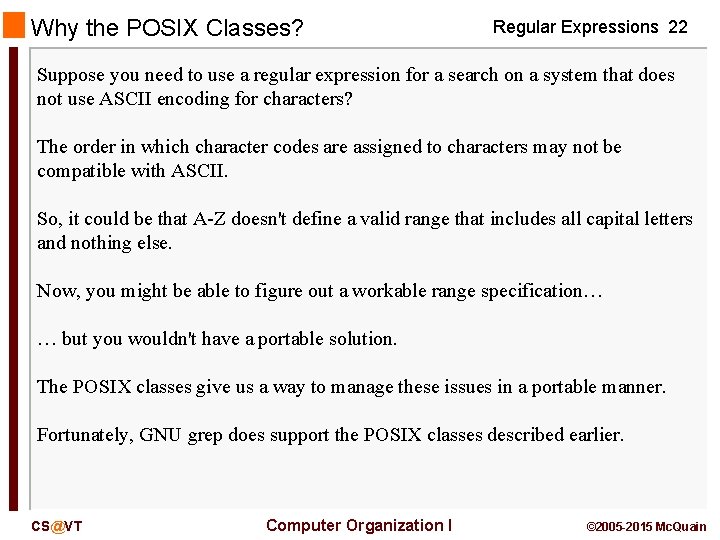 Why the POSIX Classes?

Regular Expressions 22

Suppose you need to use a regular expression for a search on a system that does not use ASCII encoding for characters?

The order in which character codes are assigned to characters may not be compatible with ASCII.

So, it could be that A-Z doesn't define a valid range that includes all capital letters and nothing else.

Now, you might be able to figure out a workable range specification…

… but you wouldn't have a portable solution.

The POSIX classes give us a way to manage these issues in a portable manner.

Fortunately, GNU grep does support the POSIX classes described earlier.

CS@VT

Computer Organization I

©2005-2015 McQuain